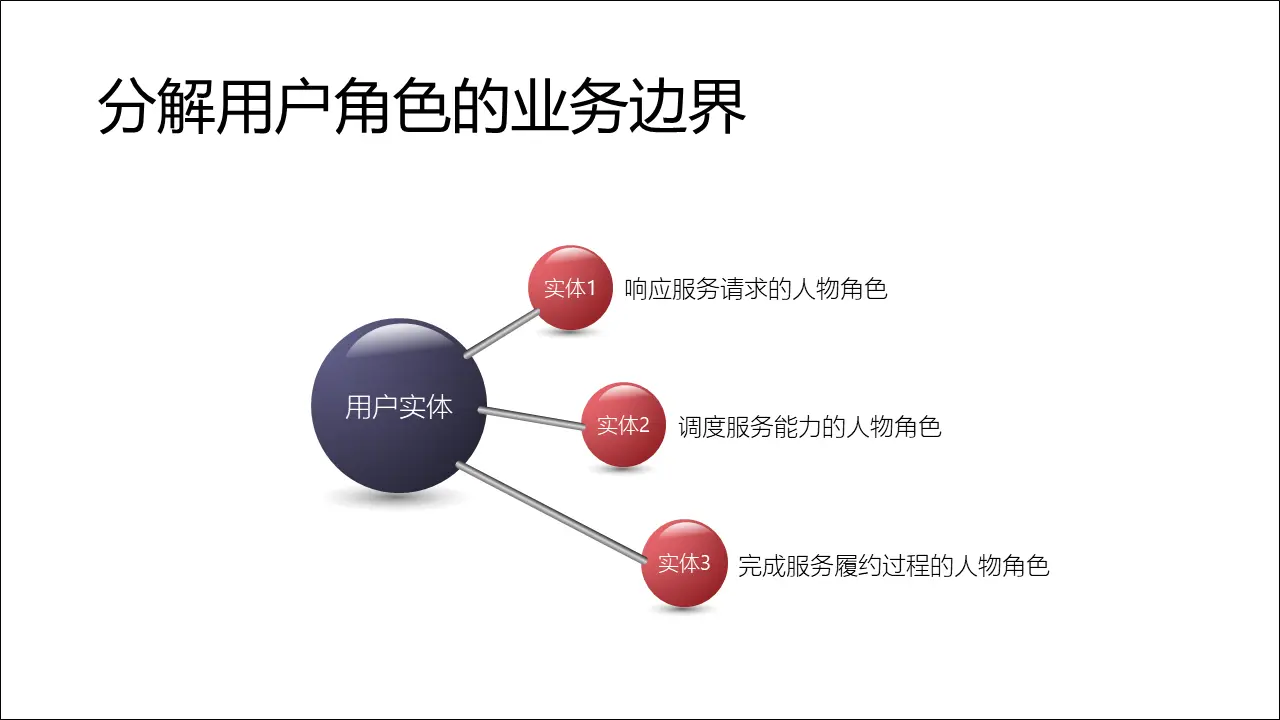 分解用户角色的业务边界

用户实体

实体1 响应服务请求的人物角色

实体2 调度服务能力的人物角色

实体3 完成服务履约过程的人物角色